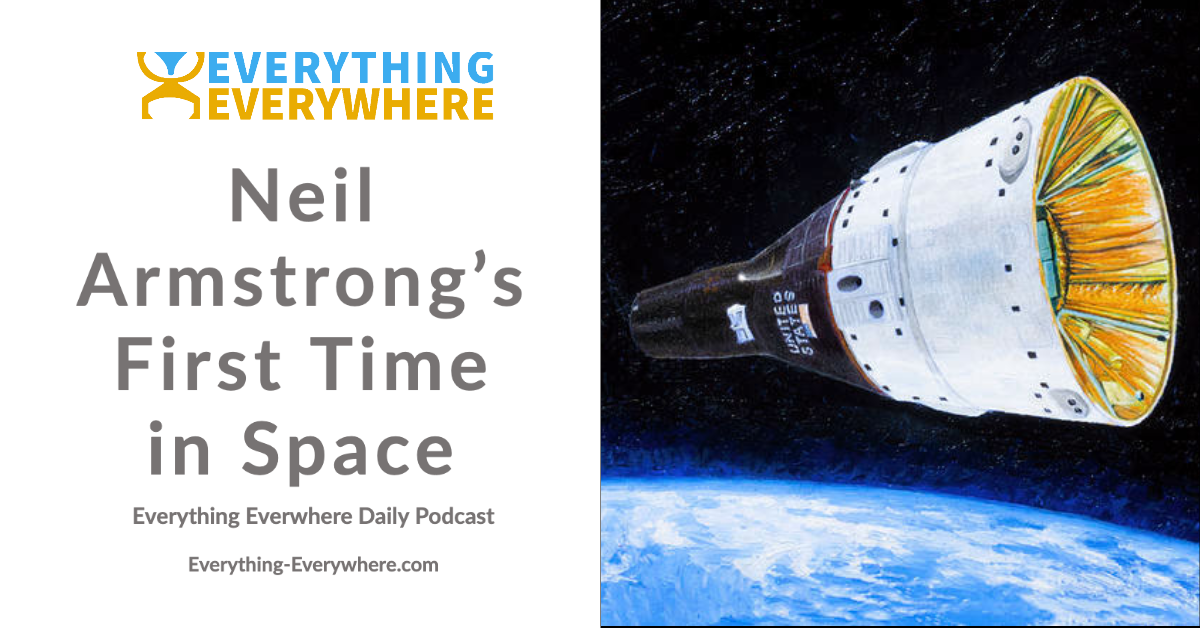 EVERYTHING
EVERYWHERE

Neil Armstrong's First Time in Space

Everything Everwhere Daily Podcast

Everything-Everywhere.com

UNITED STATES